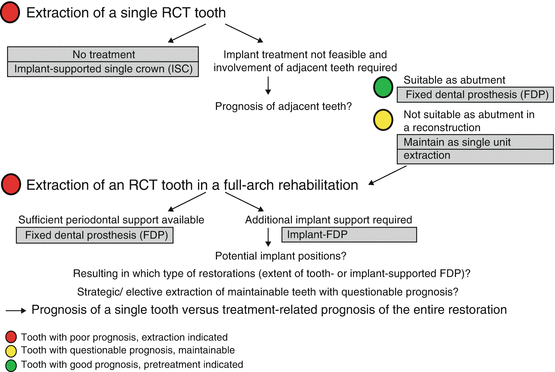 Extraction of a single RCT tooth

No treatment
Implant-supported single crown (ISC)

Implant treatment not feasible and involvement of adjacent teeth required

Prognosis of adjacent teeth?

Suitable as abutment
Fixed dental prosthesis (FDP)

Not suitable as abutment in a reconstruction
Maintain as single unit
extraction

Extraction of an RCT tooth in a full-arch rehabilitation

Sufficient periodontal support available
Fixed dental prosthesis (FDP)

Additional implant support required
Implant-FDP

Potential implant positions?

Resulting in which type of restorations (extent of tooth- or implant-supported FDP)?

Strategic/ elective extraction of maintainable teeth with questionable prognosis?

Prognosis of a single tooth versus treatment-related prognosis of the entire restoration

Tooth with poor prognosis, extraction indicated
Tooth with questionable prognosis, maintainable
Tooth with good prognosis, pretreatment indicated